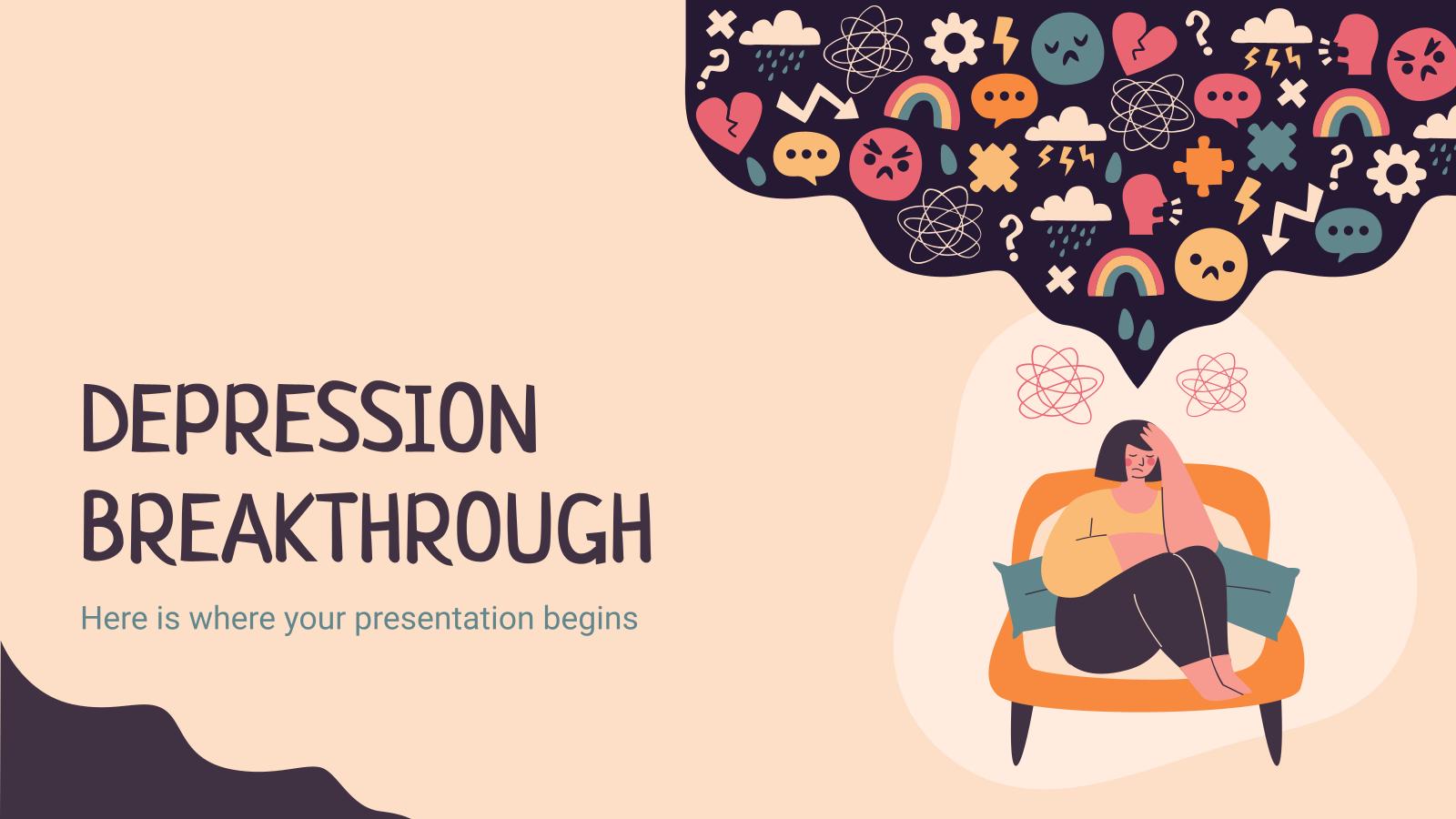 DEPRESSION BREAKTHROUGH

Here is where your presentation begins